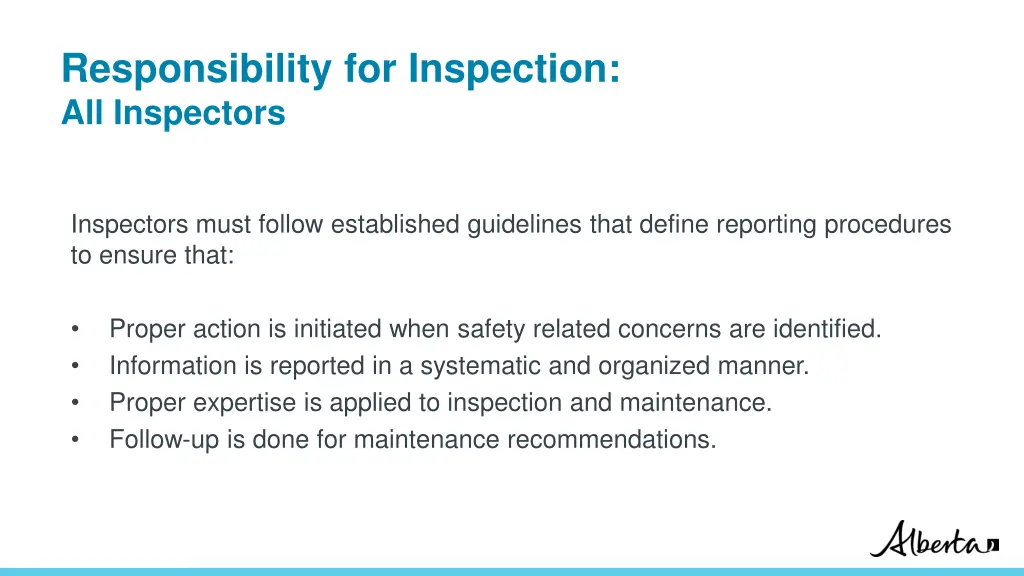 Responsibility for Inspection:
All Inspectors

Inspectors must follow established guidelines that define reporting procedures to ensure that:

• Proper action is initiated when safety related concerns are identified.
• Information is reported in a systematic and organized manner.
• Proper expertise is applied to inspection and maintenance.
• Follow-up is done for maintenance recommendations.

Alberta